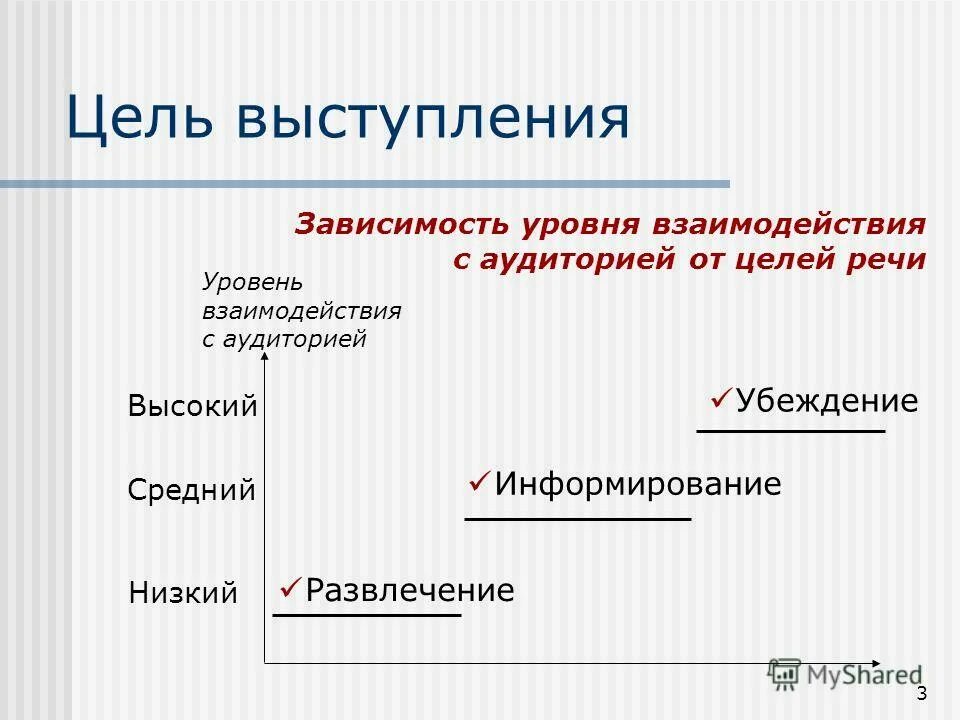 Цель выступления

Зависимость уровня взаимодействия с аудиторией от целей речи

Уровень взаимодействия с аудиторией

Высокий

Средний

Низкий

✓Убеждение

✓Информирование

✓Развлечение

MyShared

3